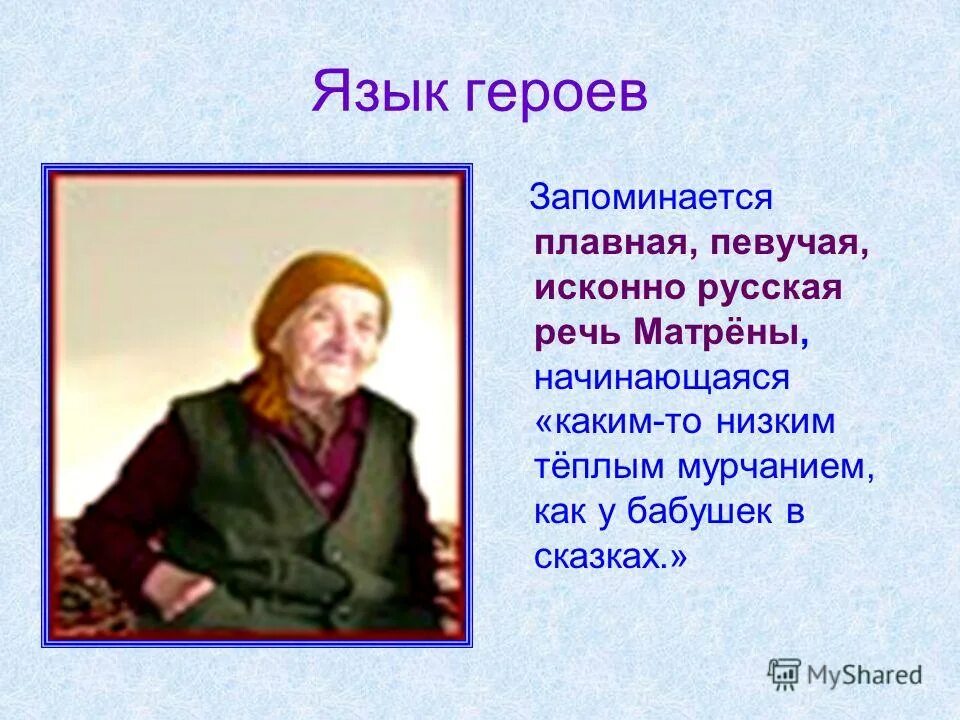 Язык героев

Запоминается плавная, певучая, исконно русская речь Матрёны, начинающаяся «каким-то низким тёплым мурчанием, как у бабушек в сказках.»

MyShared